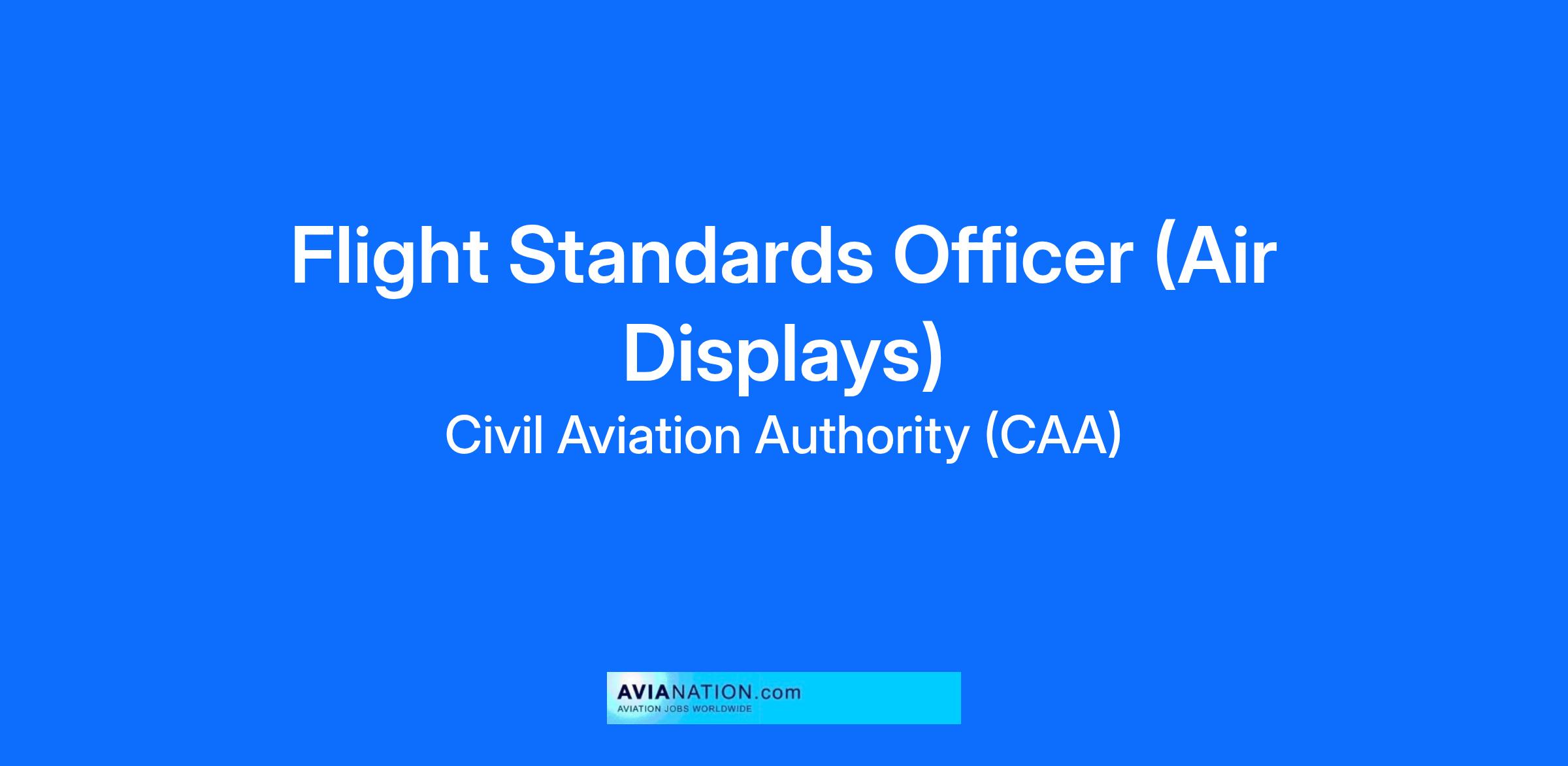 Flight Standards Officer (Air Displays)

Civil Aviation Authority (CAA)

AVIANATION.com
AVIATION JOBS WORLDWIDE